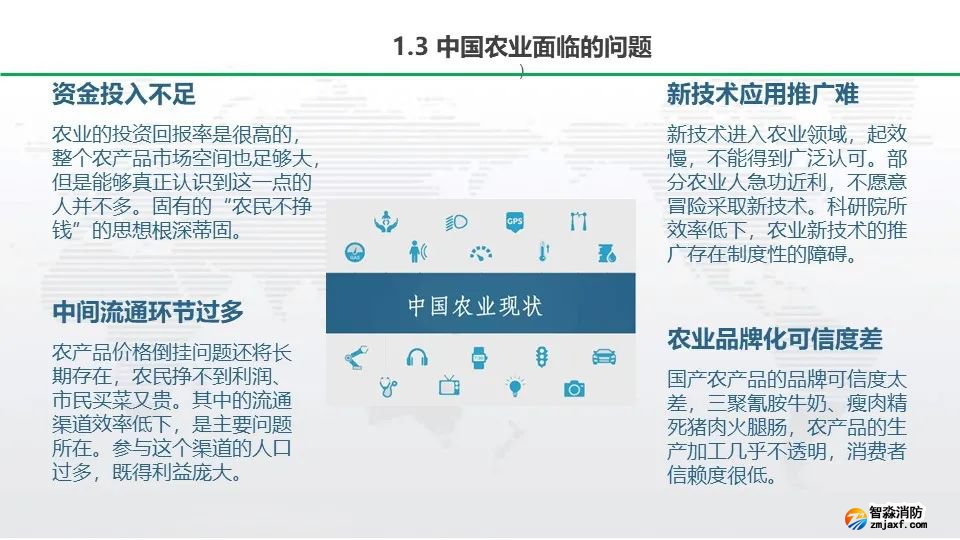 1.3 中国农业面临的问题

资金投入不足

农业的投资回报率是很高的，整个农产品市场空间也足够大，但是能够真正认识到这一点的人并不多。固有的“农民不挣钱”的思想根深蒂固。

中间流通环节过多

农产品价格倒挂问题还将长期存在，农民挣不到利润、市民买菜又贵。其中的流通渠道效率低下，是主要问题所在。参与这个渠道的人口过多，既得利益庞大。

GPS

中国农业现状

新技术应用推广难

新技术进入农业领域，起效慢，不能得到广泛认可。部分农业人急功近利，不愿意冒险采取新技术。科研院所效率低下，农业新技术的推广存在制度性的障碍。

农业品牌化可信度差

国产农产品的品牌可信度太差，三聚氰胺牛奶、瘦肉精死猪肉火腿肠，农产品的生产加工几乎不透明，消费者信赖度很低。

智淼消防
zmjaxf.com